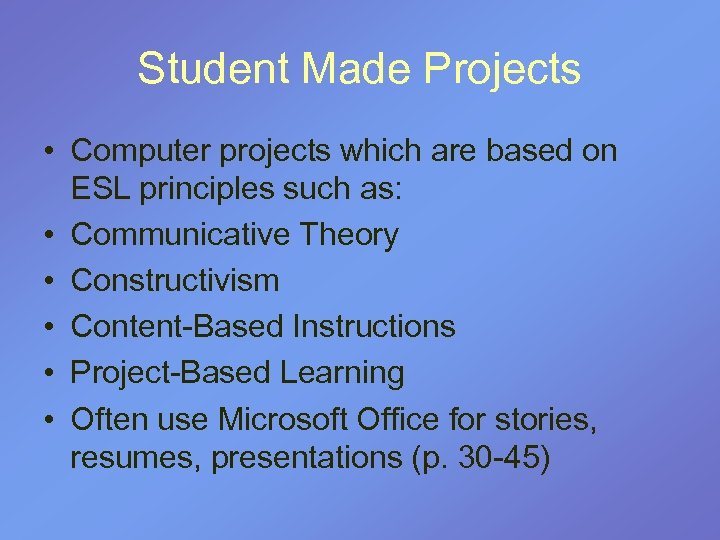 Student Made Projects

• Computer projects which are based on ESL principles such as:
• Communicative Theory
• Constructivism
• Content-Based Instructions
• Project-Based Learning
• Often use Microsoft Office for stories, resumes, presentations (p. 30-45)